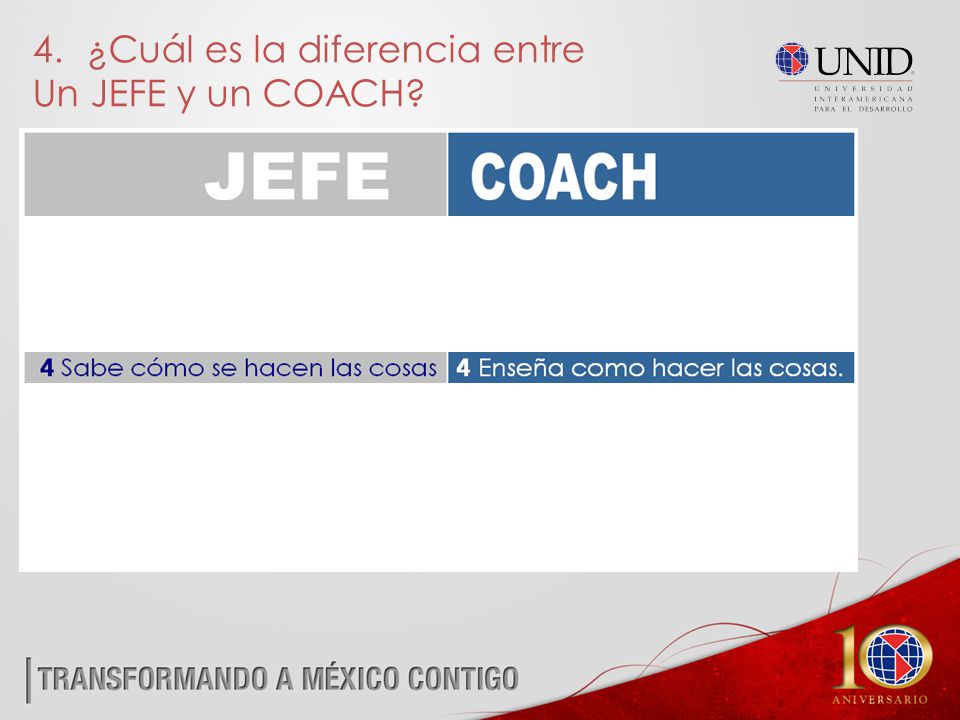 4. ¿Cuál es la diferencia entre Un JEFE y un COACH?

UNID
UNIVERSIDAD INTERAMERICANA PARA EL DESARROLLO

| JEFE | COACH |
|---|---|
| 4 Sabe cómo se hacen las cosas | 4 Enseña como hacer las cosas. |

TRANSFORMANDO A MÉXICO CONTIGO

10
ANIVERSARIO